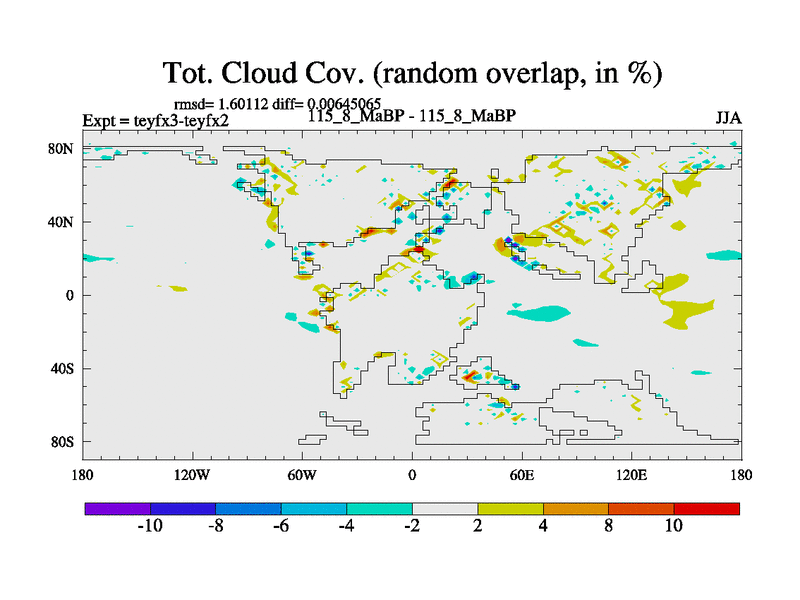 Tot. Cloud Cov. (random overlap, in %)

rmsd= 1.60112 diff= 0.00645065

Expt = teyfx3-teyfx2

115_8_MaBP - 115_8_MaBP

JJA

80N
40N
0
40S
80S

180
120W
60W
0
60E
120E
180

-10
-8
-6
-4
-2
2
4
8
10